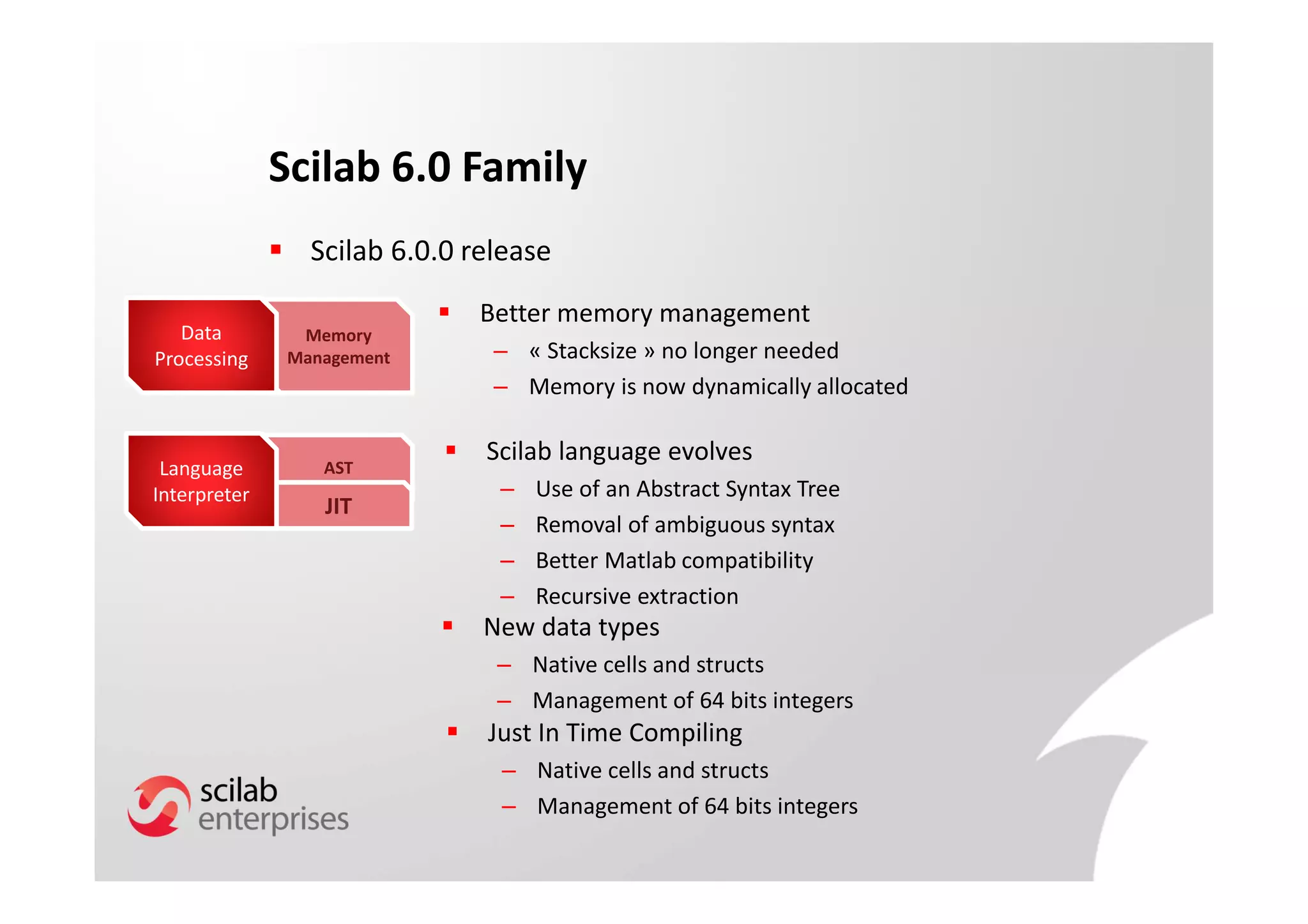 Scilab 6.0 Family

▪ Scilab 6.0.0 release

Data Processing

Memory Management

▪ Better memory management
– « Stacksize » no longer needed
– Memory is now dynamically allocated

Language Interpreter

AST

JIT

▪ Scilab language evolves
– Use of an Abstract Syntax Tree
– Removal of ambiguous syntax
– Better Matlab compatibility
– Recursive extraction

▪ New data types
– Native cells and structs
– Management of 64 bits integers

▪ Just In Time Compiling
– Native cells and structs
– Management of 64 bits integers

scilab enterprises